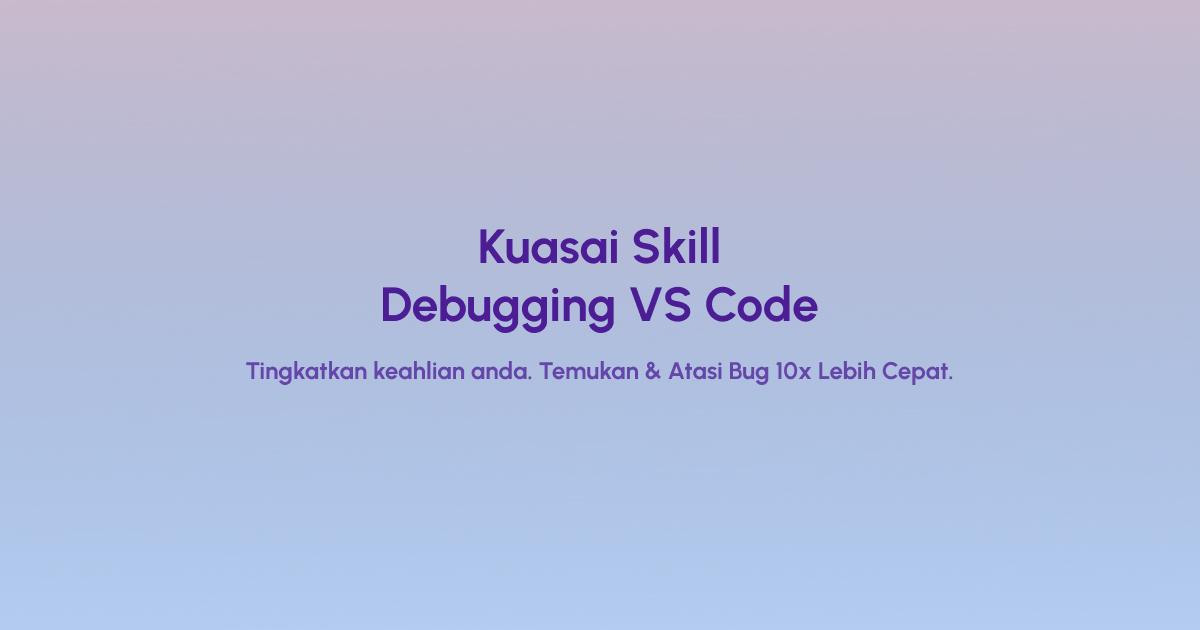 Kuasai Skill
Debugging VS Code

Tingkatkan keahlian anda. Temukan & Atasi Bug 10x Lebih Cepat.